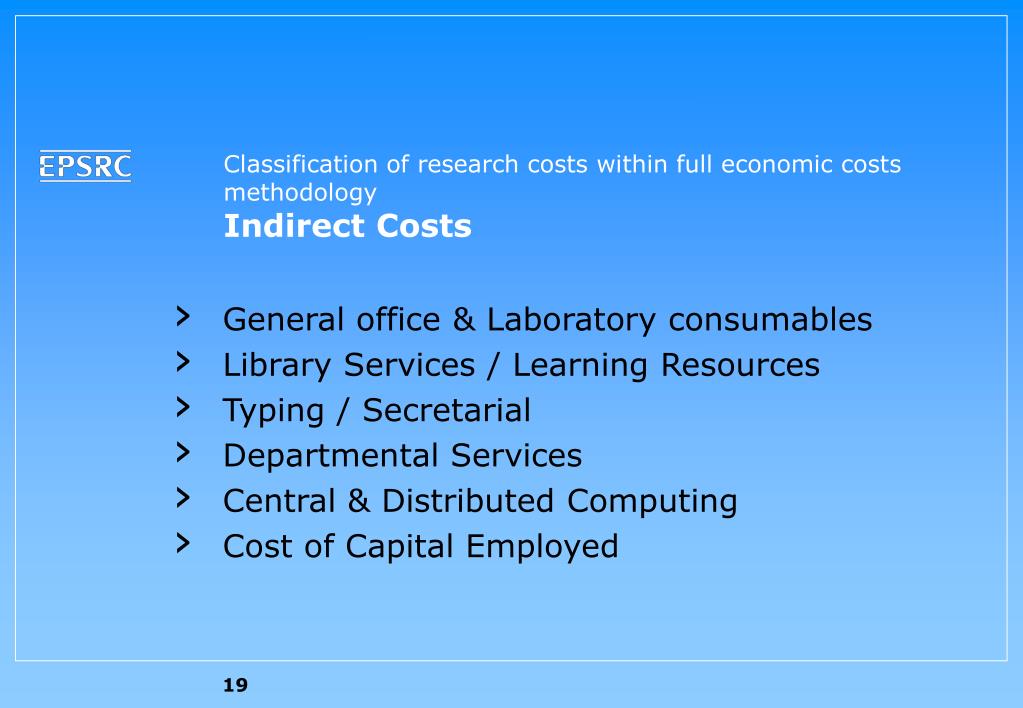 EPSRC

Classification of research costs within full economic costs methodology
Indirect Costs

› General office & Laboratory consumables
› Library Services / Learning Resources
› Typing / Secretarial
› Departmental Services
› Central & Distributed Computing
› Cost of Capital Employed

19